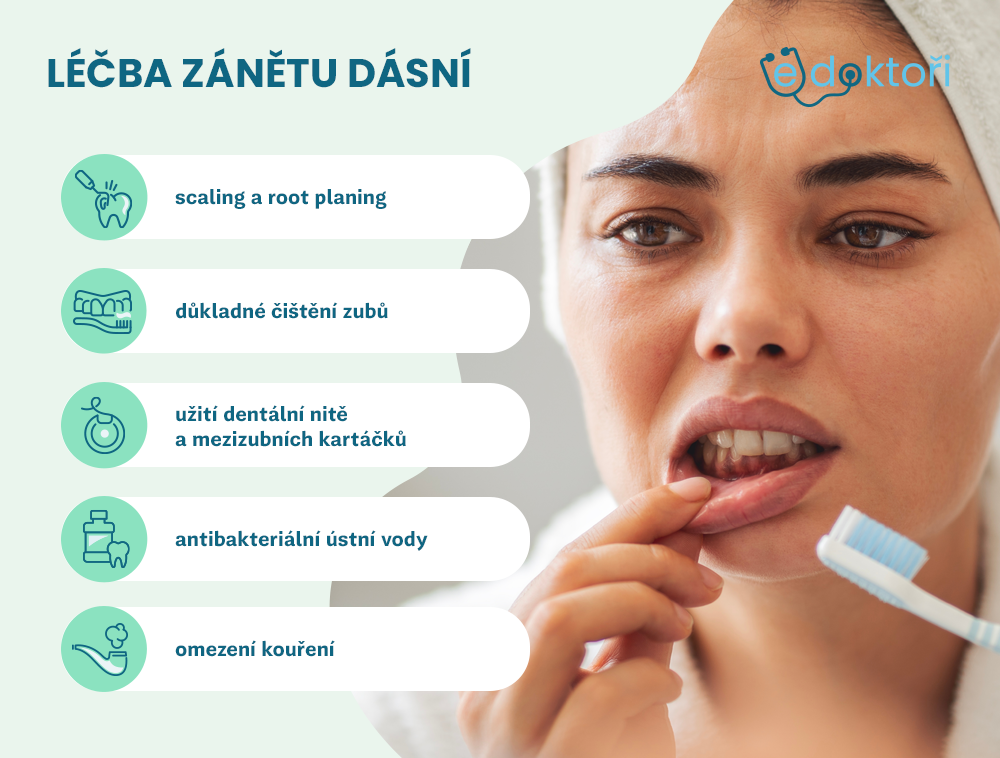 LÉČBA ZÁNĚTU DÁSNÍ

edoktoři

scaling a root planing

důkladné čištění zubů

užití dentální nitě a mezizubních kartáčků

antibakteriální ústní vody

omezení kouření